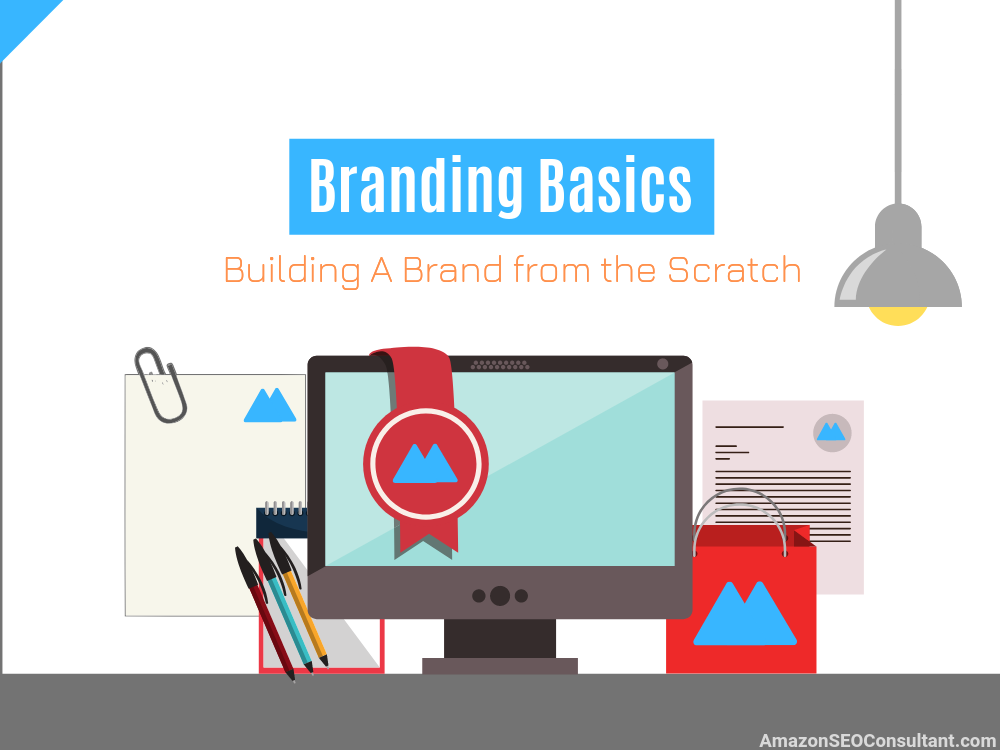 Branding Basics

Building A Brand from the Scratch

AmazonSEOConsultant.com